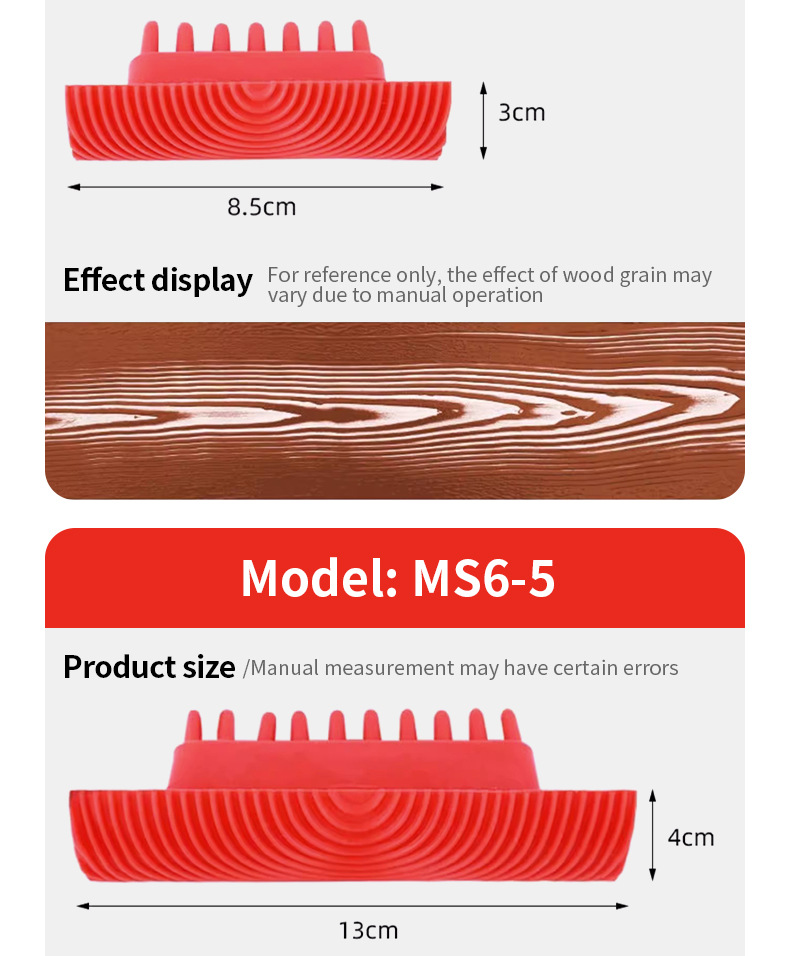 3cm

8.5cm

Effect display For reference only, the effect of wood grain may vary due to manual operation

Model: MS6-5

Product size /Manual measurement may have certain errors

4cm

13cm